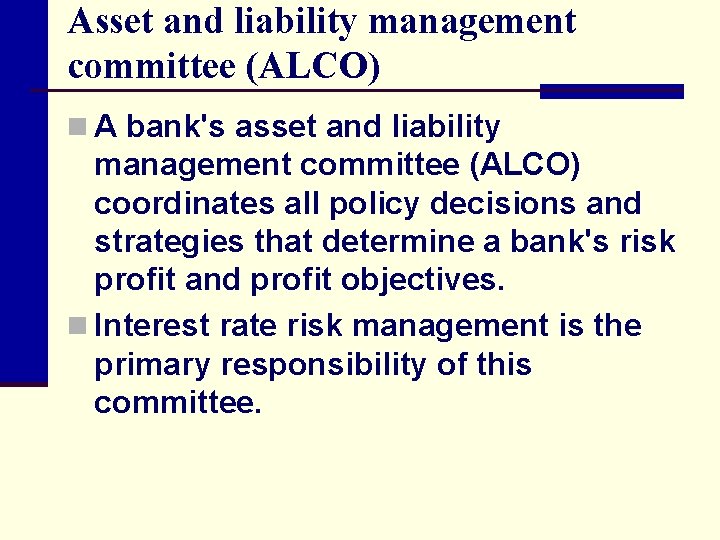 Asset and liability management committee (ALCO)

A bank's asset and liability management committee (ALCO) coordinates all policy decisions and strategies that determine a bank's risk profit and profit objectives.

Interest rate risk management is the primary responsibility of this committee.